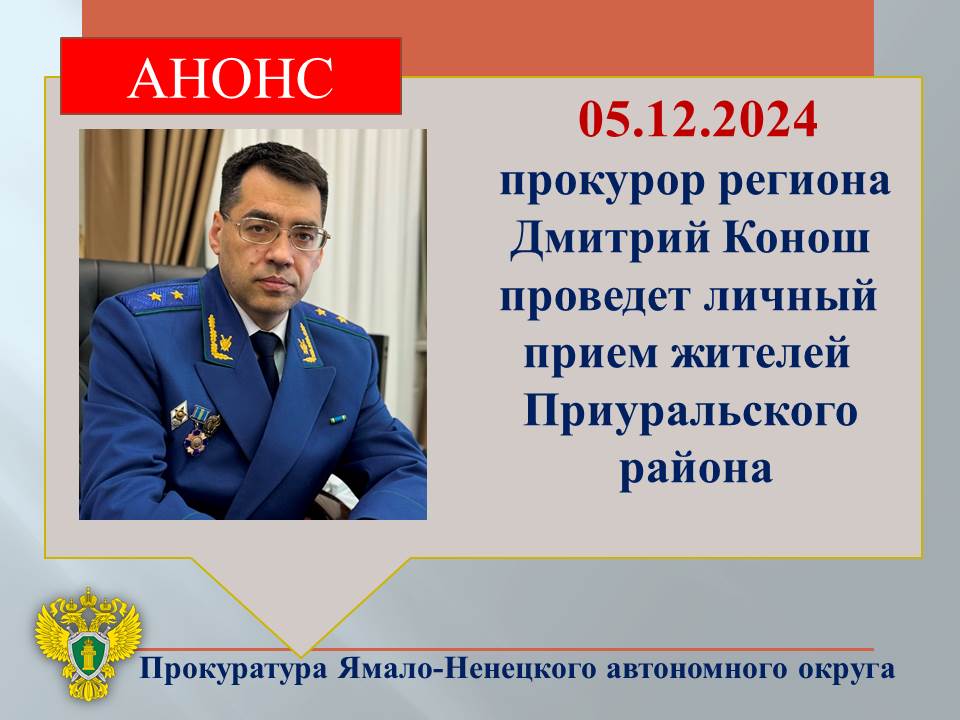 АНОНС

05.12.2024
прокурор региона Дмитрий Конош проведет личный прием жителей Приуральского района

Прокуратура Ямало-Ненецкого автономного округа